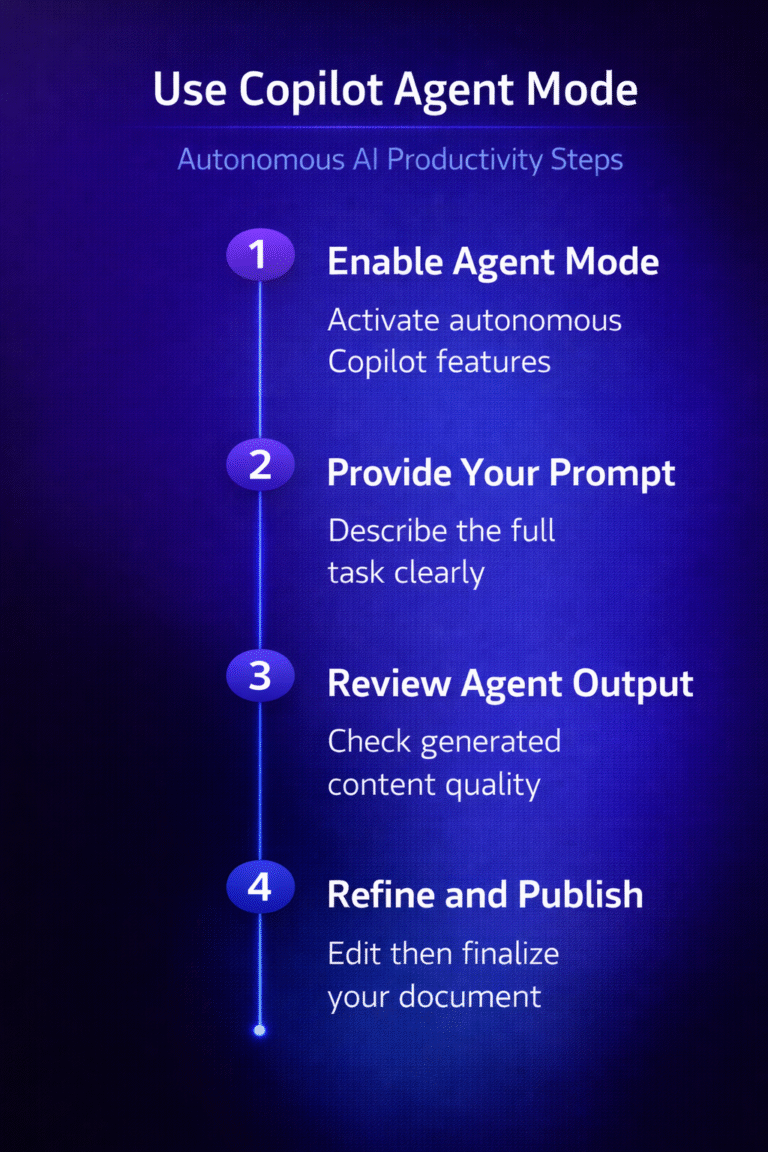 Use Copilot Agent Mode

Autonomous AI Productivity Steps

1

Enable Agent Mode

Activate autonomous Copilot features

2

Provide Your Prompt

Describe the full task clearly

3

Review Agent Output

Check generated content quality

4

Refine and Publish

Edit then finalize your document